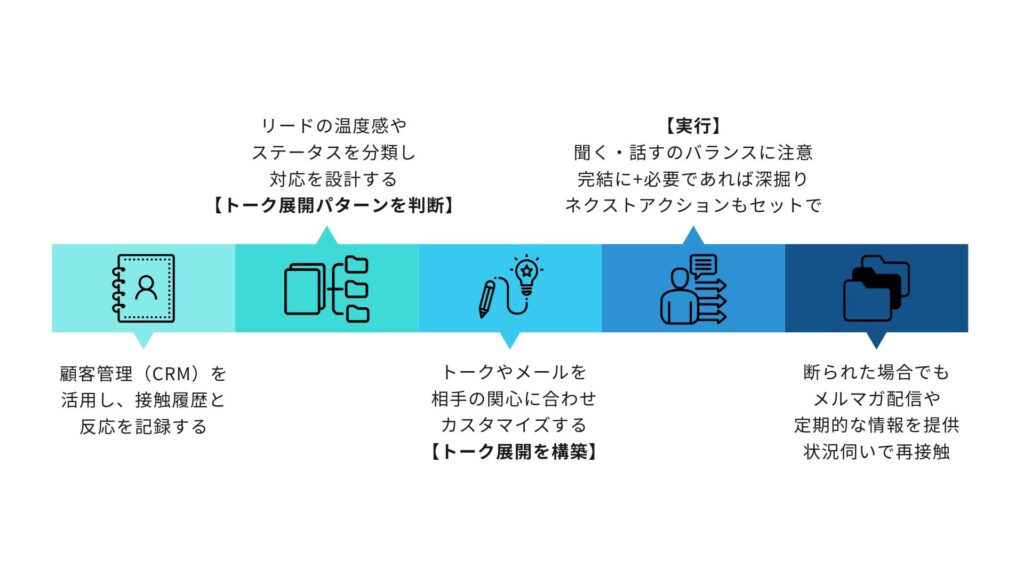 リードの温度感や
ステータスを分類し
対応を設計する
【トーク展開パターンを判断】

【実行】
聞く・話すのバランスに注意
完結に+必要であれば深掘り
ネクストアクションもセットで

顧客管理（CRM）を
活用し、接触履歴と
反応を記録する

トークやメールを
相手の関心に合わせ
カスタマイズする
【トーク展開を構築】

断られた場合でも
メルマガ配信や
定期的な情報を提供
状況伺いで再接触